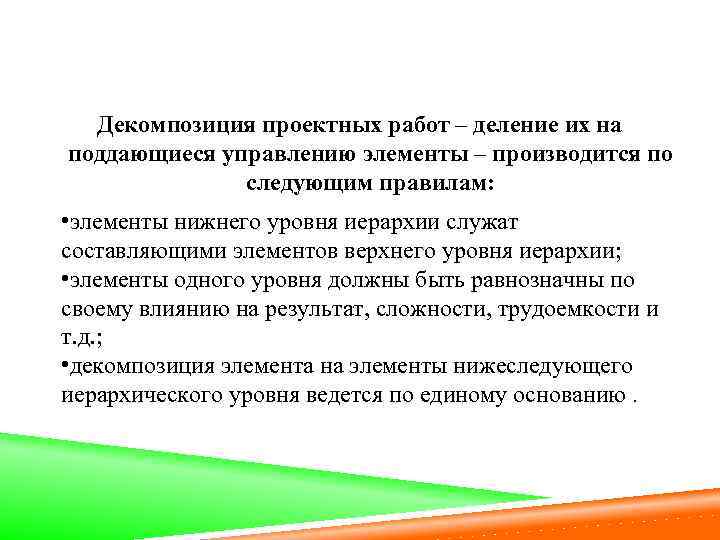 Декомпозиция проектных работ – деление их на поддающиеся управлению элементы – производится по следующим правилам:

•элементы нижнего уровня иерархии служат составляющими элементов верхнего уровня иерархии;
•элементы одного уровня должны быть равнозначны по своему влиянию на результат, сложности, трудоемкости и т.д.;
•декомпозиция элемента на элементы нижеследующего иерархического уровня ведется по единому основанию .